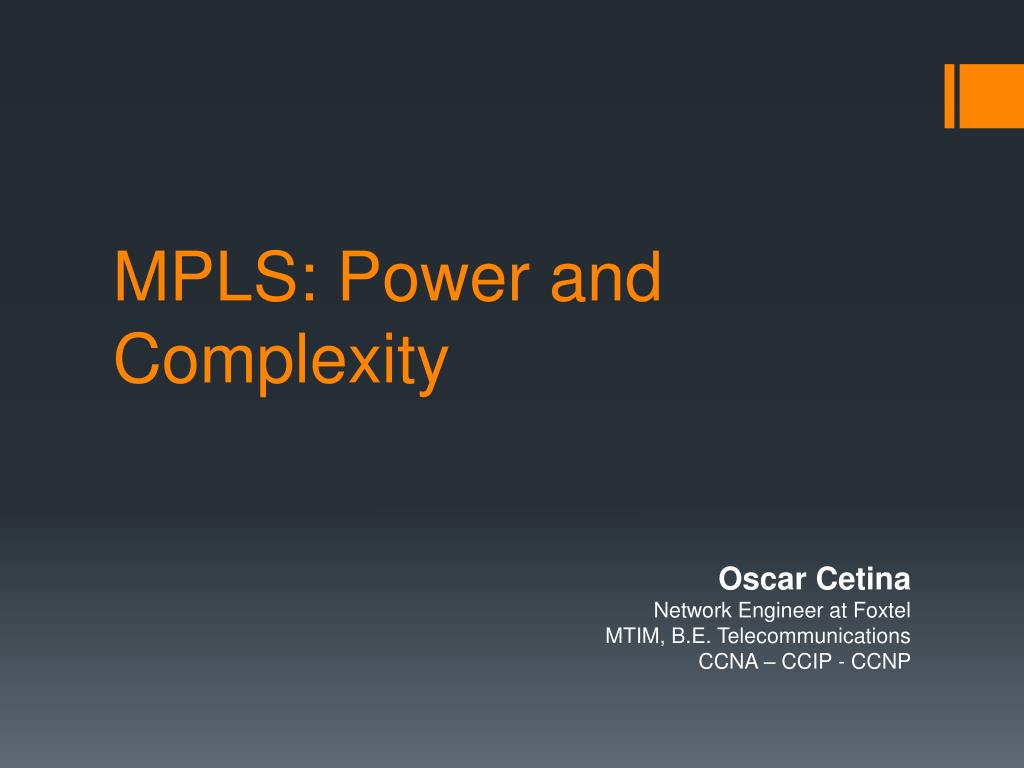 MPLS: Power and Complexity

Oscar Cetina
Network Engineer at Foxtel
MTIM, B.E. Telecommunications
CCNA – CCIP - CCNP